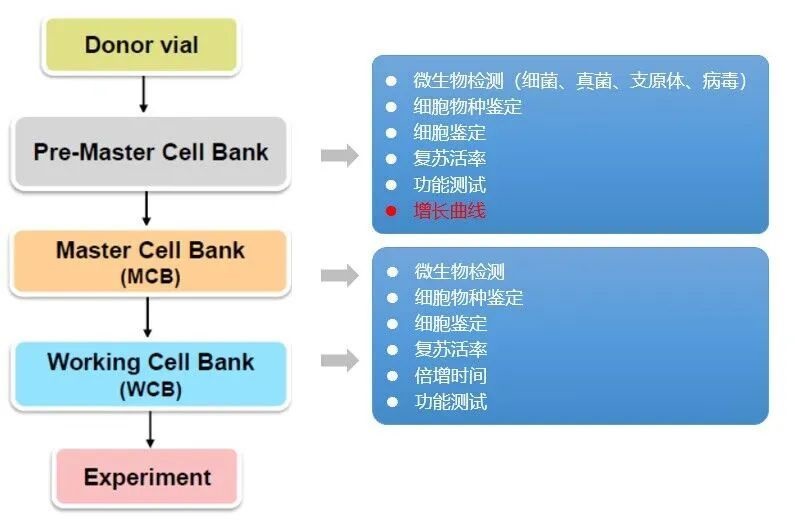 Donor vial

Pre-Master Cell Bank

Master Cell Bank (MCB)

Working Cell Bank (WCB)

Experiment

- 微生物检测（细菌、真菌、支原体、病毒）
- 细胞物种鉴定
- 细胞鉴定
- 复苏活率
- 功能测试
- 增长曲线

- 微生物检测
- 细胞物种鉴定
- 细胞鉴定
- 复苏活率
- 倍增时间
- 功能测试